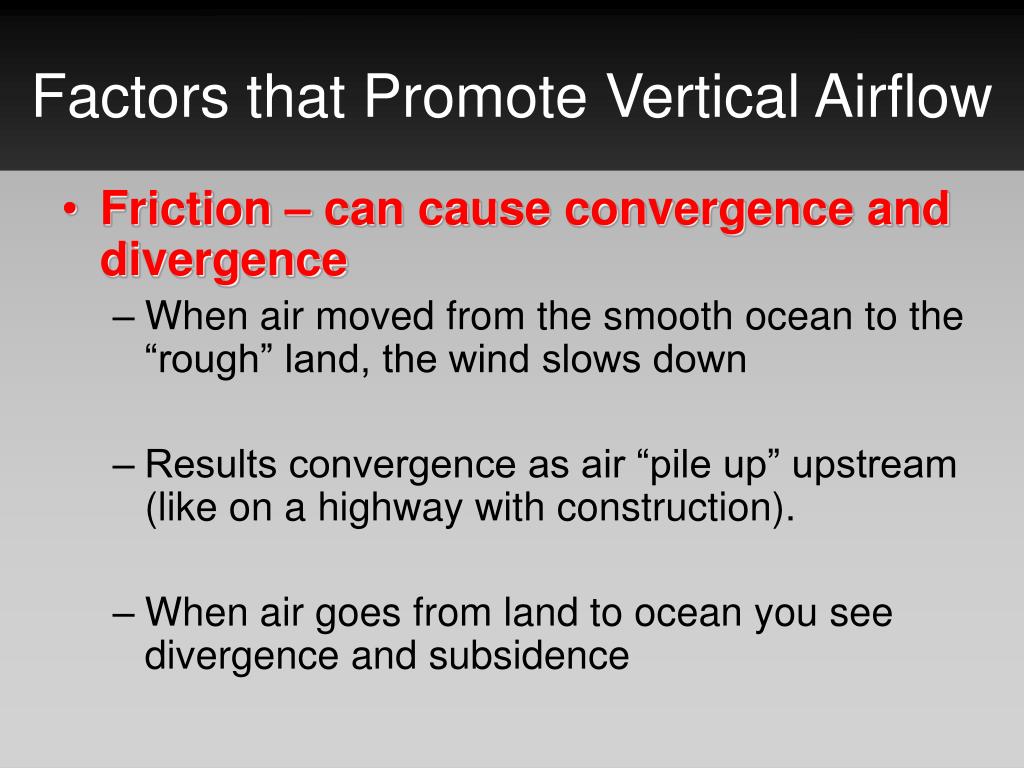 Factors that Promote Vertical Airflow

• Friction – can cause convergence and divergence

– When air moved from the smooth ocean to the “rough” land, the wind slows down

– Results convergence as air “pile up” upstream (like on a highway with construction).

– When air goes from land to ocean you see divergence and subsidence